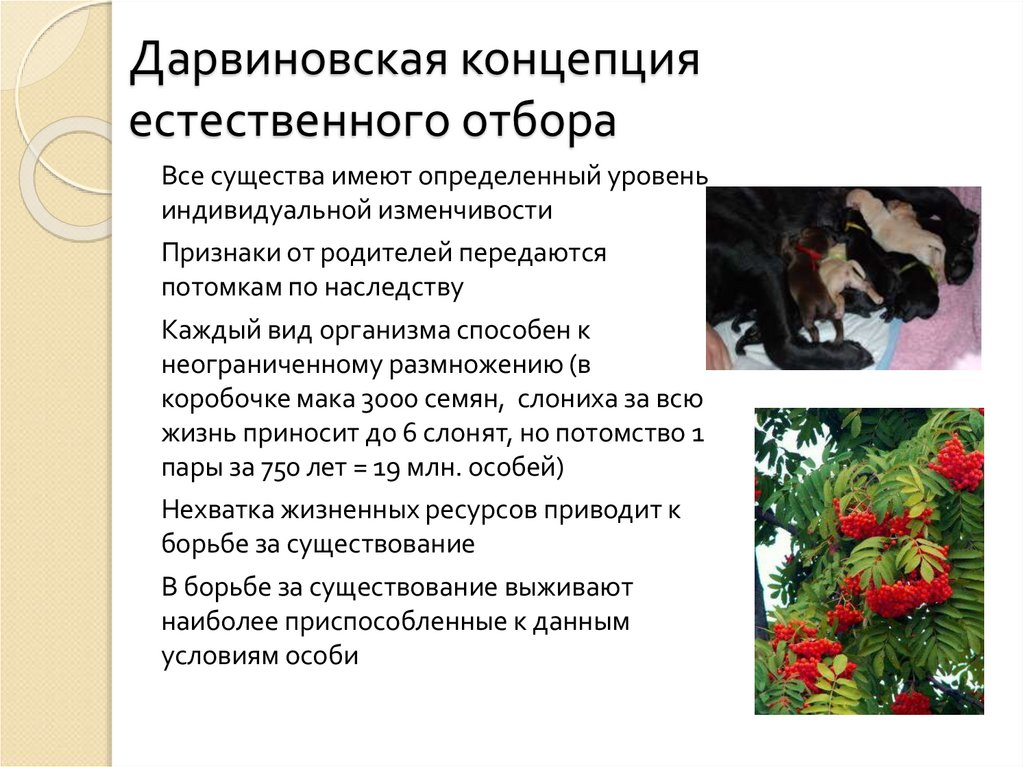 Дарвиновская концепция естественного отбора

Все существа имеют определенный уровень индивидуальной изменчивости

Признаки от родителей передаются потомкам по наследству

Каждый вид организма способен к неограниченному размножению (в коробочке мака 3000 семян, слониха за всю жизнь приносит до 6 слонят, но потомство 1 пары за 750 лет = 19 млн. особей)

Нехватка жизненных ресурсов приводит к борьбе за существование

В борьбе за существование выживают наиболее приспособленные к данным условиям особи